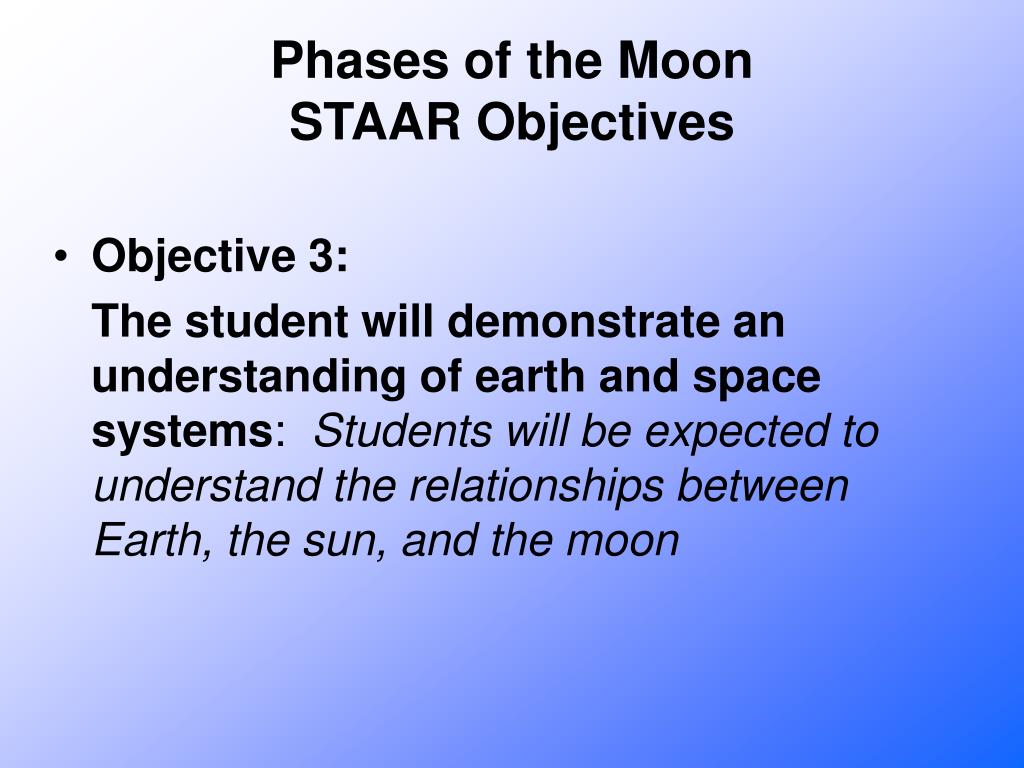 Phases of the Moon
STAAR Objectives

• Objective 3:

The student will demonstrate an understanding of earth and space systems: Students will be expected to understand the relationships between Earth, the sun, and the moon